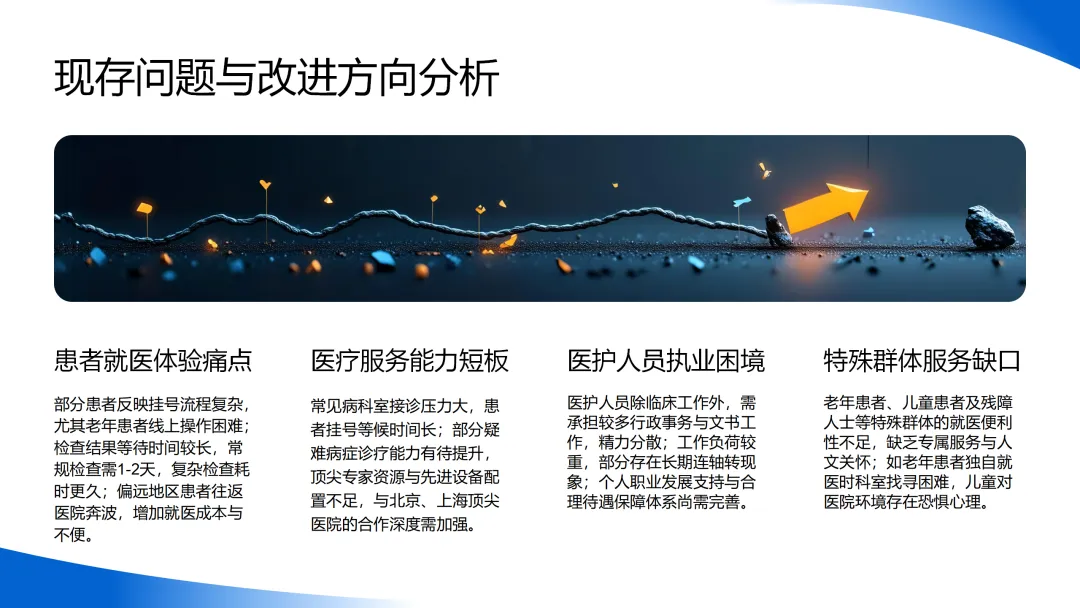 现存问题与改进方向分析

患者就医体验痛点

部分患者反映挂号流程复杂，尤其老年患者线上操作困难；检查结果等待时间较长，常规检查需1-2天，复杂检查耗时更久；偏远地区患者往返医院奔波，增加就医成本与不便。

医疗服务能力短板

常见病科室接诊压力大，患者挂号等候时间长；部分疑难病症诊疗能力有待提升，顶尖专家资源与先进设备配置不足，与北京、上海顶尖医院的合作深度需加强。

医护人员执业困境

医护人员除临床工作外，需承担较多行政事务与文书工作，精力分散；工作负荷较重，部分存在长期连轴转现象；个人职业发展支持与合理待遇保障体系尚需完善。

特殊群体服务缺口

老年患者、儿童患者及残障人士等特殊群体的就医便利性不足，缺乏专属服务与人文关怀；如老年患者独自就医时科室找寻困难，儿童对医院环境存在恐惧心理。